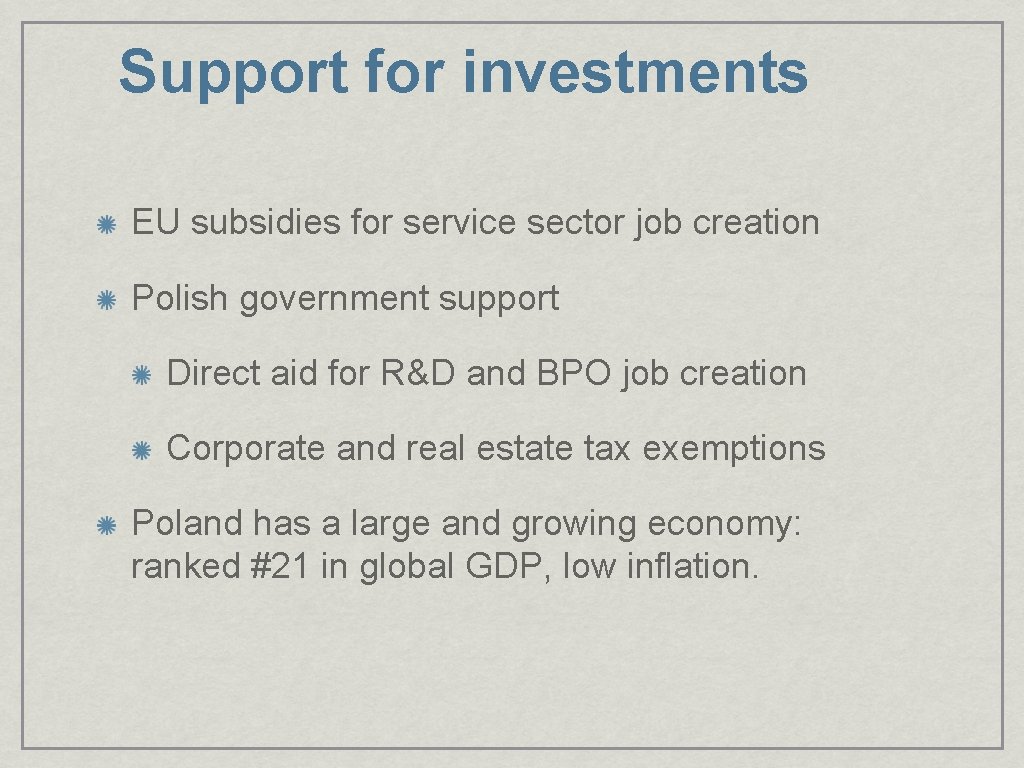 Support for investments

EU subsidies for service sector job creation

Polish government support

Direct aid for R&D and BPO job creation

Corporate and real estate tax exemptions

Poland has a large and growing economy: ranked #21 in global GDP, low inflation.